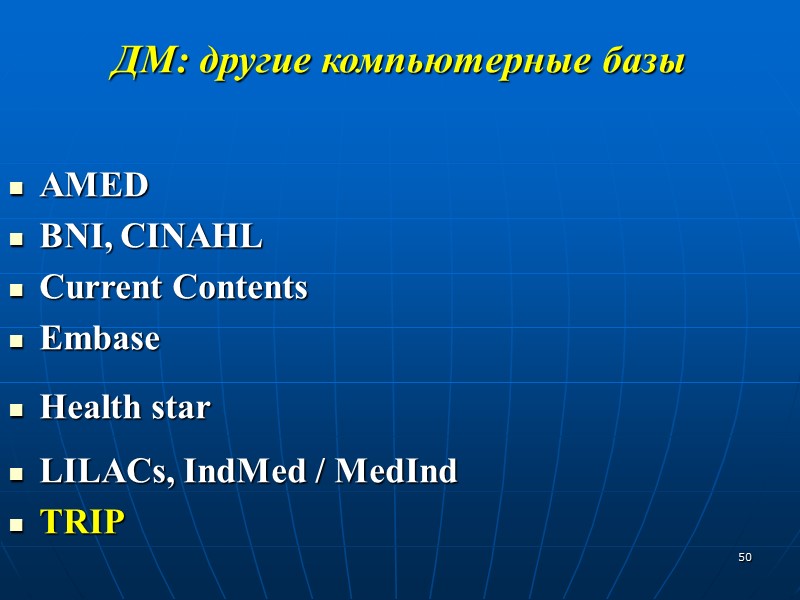 ДМ: другие компьютерные базы

- AMED
- BNI, CINAHL
- Current Contents
- Embase
- Health star
- LILACs, IndMed / MedInd
- TRIP

50